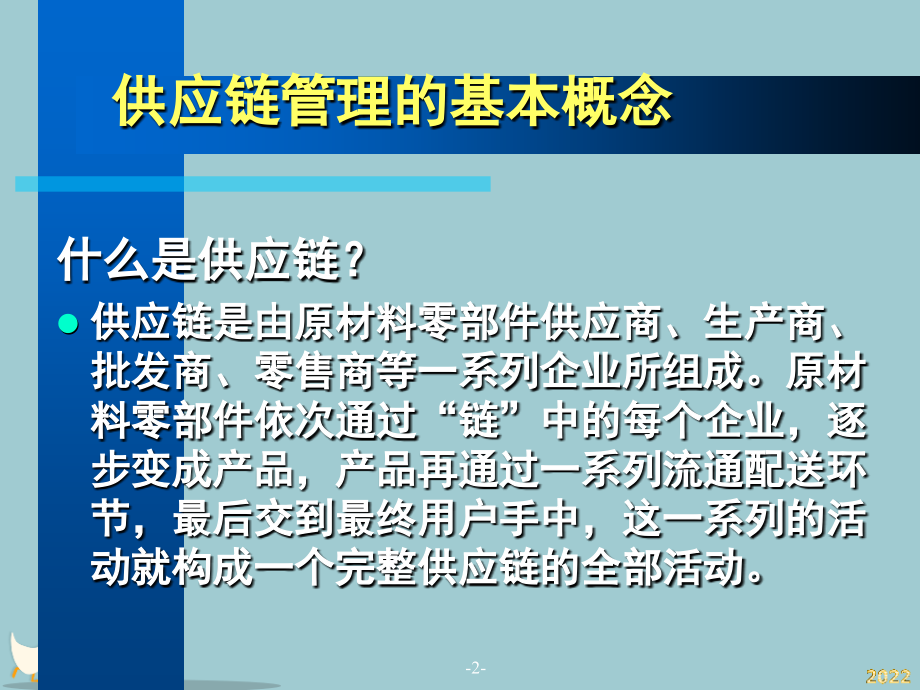 供应链管理的基本概念

什么是供应链?

• 供应链是由原材料零部件供应商、生产商、批发商、零售商等一系列企业所组成。原材料零部件依次通过“链”中的每个企业,逐步变成产品,产品再通过一系列流通配送环节,最后交到最终用户手中,这一系列的活动就构成一个完整供应链的全部活动。

-2-

2022